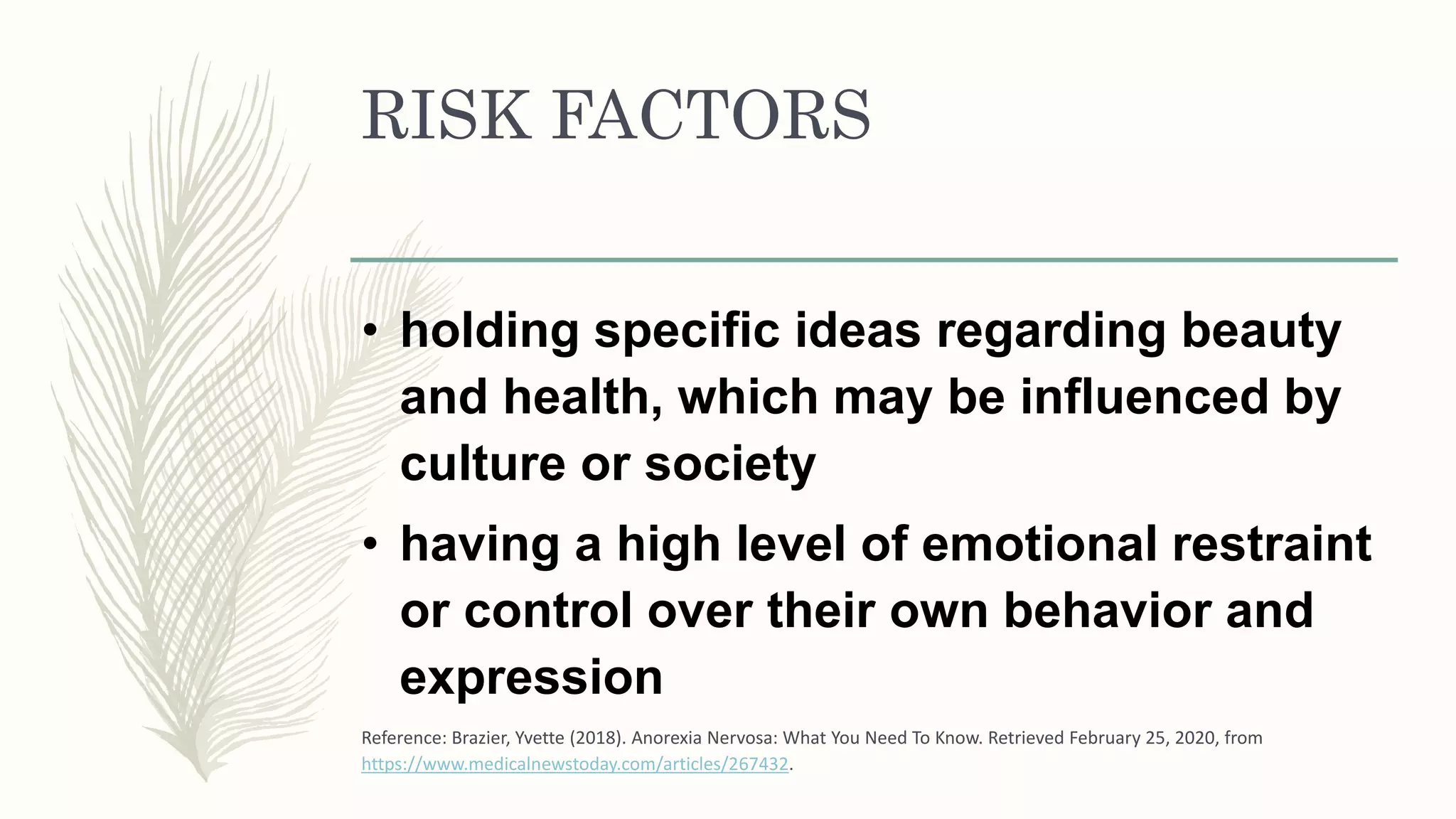 RISK FACTORS

• holding specific ideas regarding beauty and health, which may be influenced by culture or society

• having a high level of emotional restraint or control over their own behavior and expression

Reference: Brazier, Yvette (2018). Anorexia Nervosa: What You Need To Know. Retrieved February 25, 2020, from https://www.medicalnewstoday.com/articles/267432.